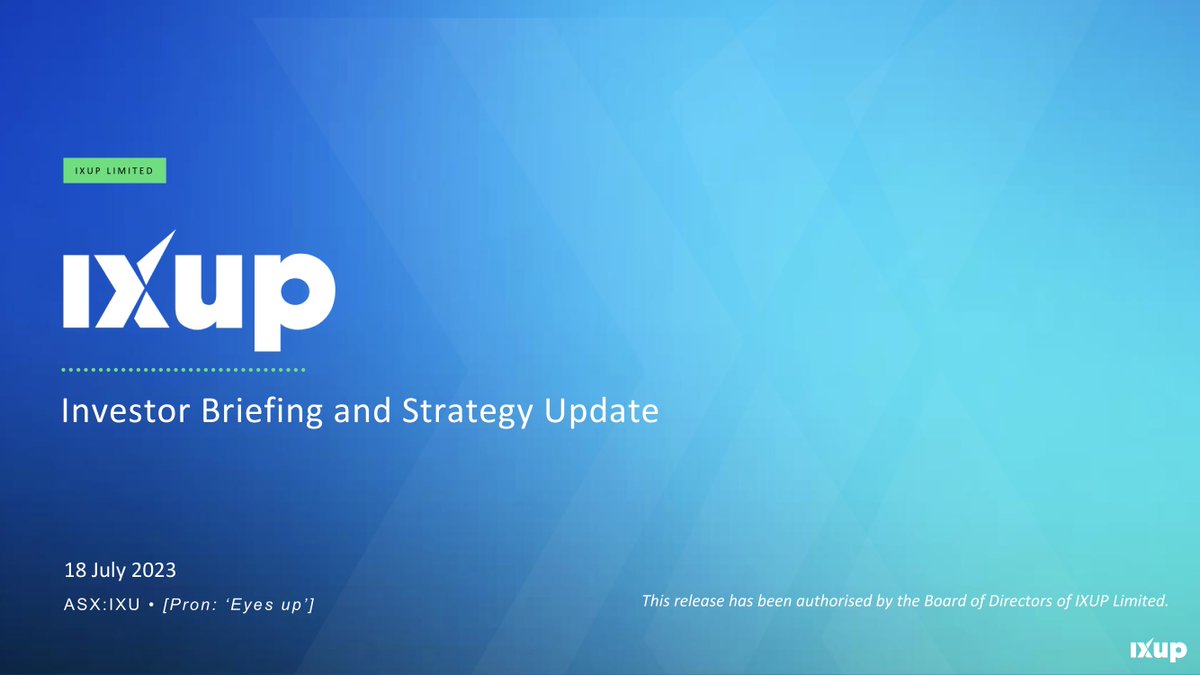 IXUP LIMITED

IXUP

Investor Briefing and Strategy Update

18 July 2023

ASX:IXU • [Pron: 'Eyes up']

This release has been authorised by the Board of Directors of IXUP Limited.

IXUP